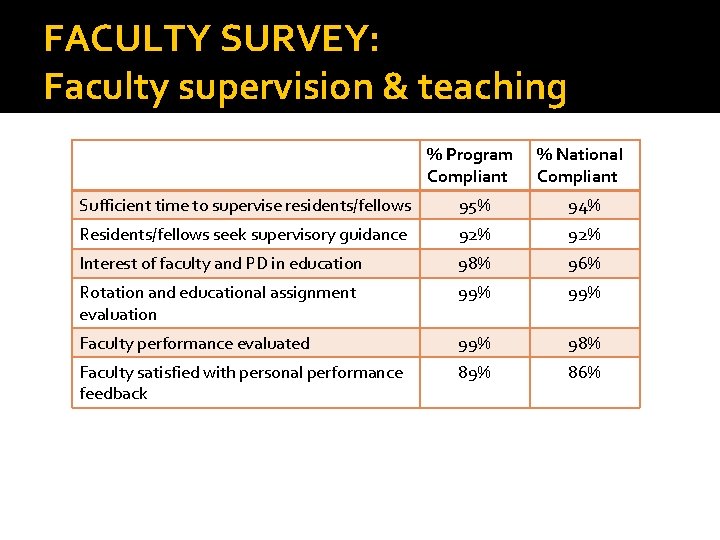 FACULTY SURVEY:
Faculty supervision & teaching

| | % Program Compliant | % National Compliant |
|---|---|---|
| Sufficient time to supervise residents/fellows | 95% | 94% |
| Residents/fellows seek supervisory guidance | 92% | 92% |
| Interest of faculty and PD in education | 98% | 96% |
| Rotation and educational assignment evaluation | 99% | 99% |
| Faculty performance evaluated | 99% | 98% |
| Faculty satisfied with personal performance feedback | 89% | 86% |